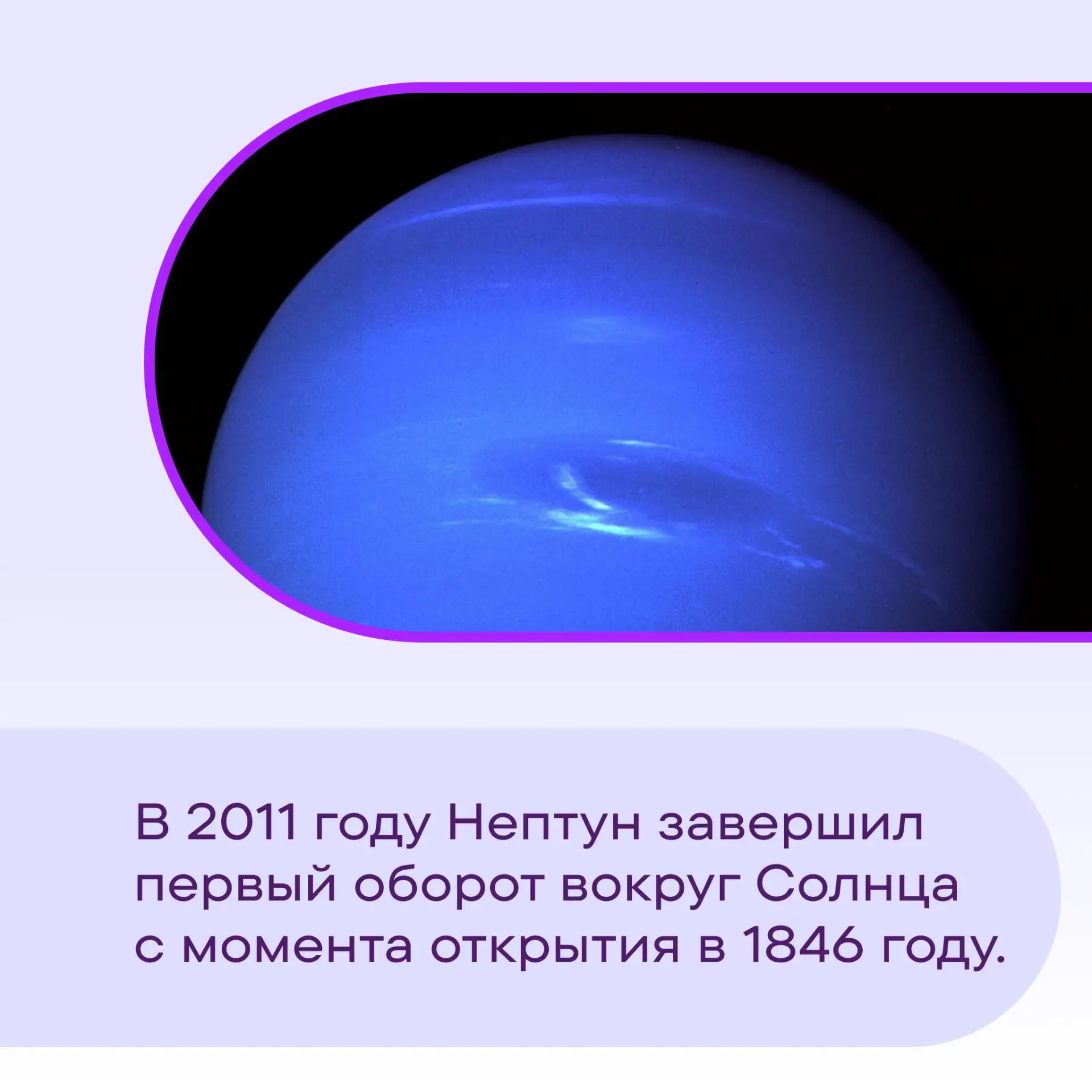 В 2011 году Нептун завершил первый оборот вокруг Солнца с момента открытия в 1846 году.